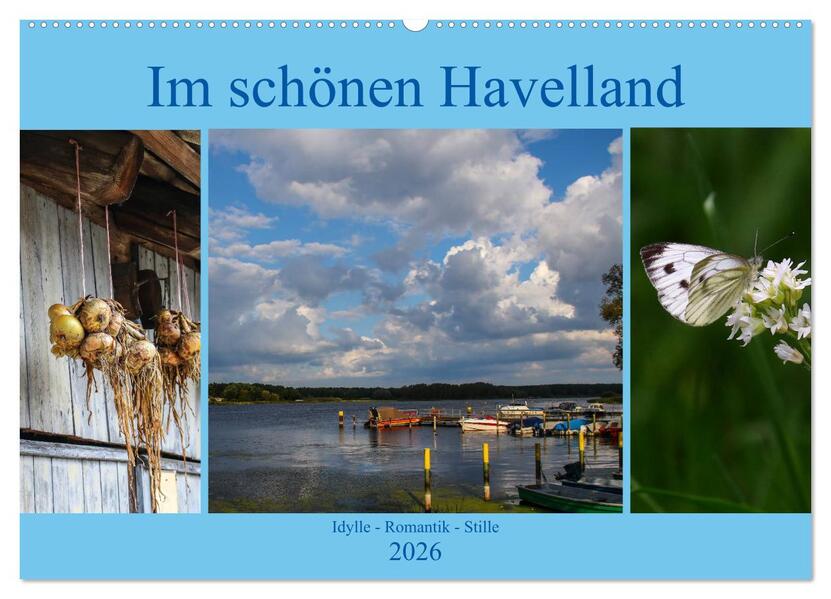 Im schönen Havelland

Idylle - Romantik - Stille
2026